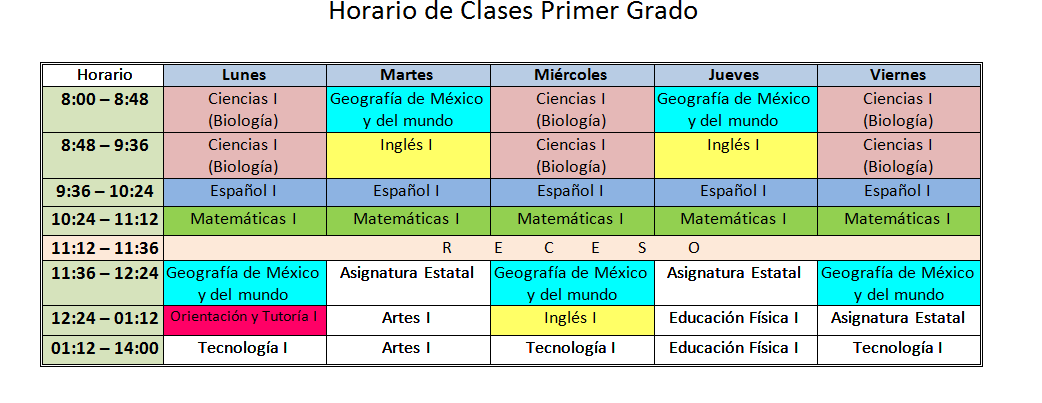 Horario de Clases Primer Grado

| Horario | Lunes | Martes | Miércoles | Jueves | Viernes |
|---|---|---|---|---|---|
| 8:00 – 8:48 | Ciencias I (Biología) | Geografía de México y del mundo | Ciencias I (Biología) | Geografía de México y del mundo | Ciencias I (Biología) |
| 8:48 – 9:36 | Ciencias I (Biología) | Inglés I | Ciencias I (Biología) | Inglés I | Ciencias I (Biología) |
| 9:36 – 10:24 | Español I | Español I | Español I | Español I | Español I |
| 10:24 – 11:12 | Matemáticas I | Matemáticas I | Matemáticas I | Matemáticas I | Matemáticas I |
| 11:12 – 11:36 | R E C E S O | | | | |
| 11:36 – 12:24 | Geografía de México y del mundo | Asignatura Estatal | Geografía de México y del mundo | Asignatura Estatal | Geografía de México y del mundo |
| 12:24 – 01:12 | Orientación y Tutoría I | Artes I | Inglés I | Educación Física I | Asignatura Estatal |
| 01:12 – 14:00 | Tecnología I | Artes I | Tecnología I | Educación Física I | Tecnología I |